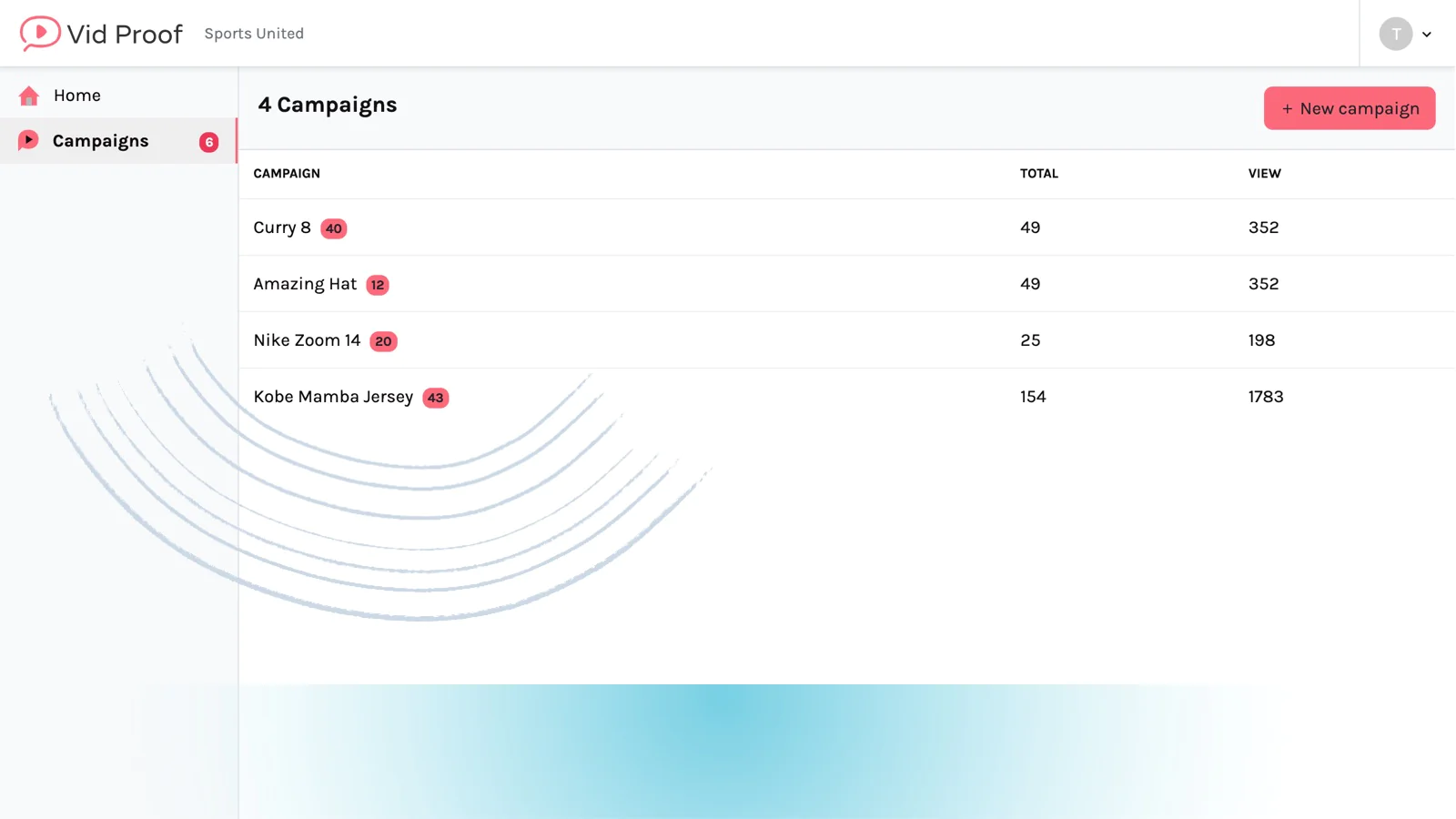 Vid Proof Sports United

T

Home

Campaigns 6

4 Campaigns

+ New campaign

| CAMPAIGN | TOTAL | VIEW |
|---|---|---|
| Curry 8 40 | 49 | 352 |
| Amazing Hat 12 | 49 | 352 |
| Nike Zoom 14 20 | 25 | 198 |
| Kobe Mamba Jersey 43 | 154 | 1783 |